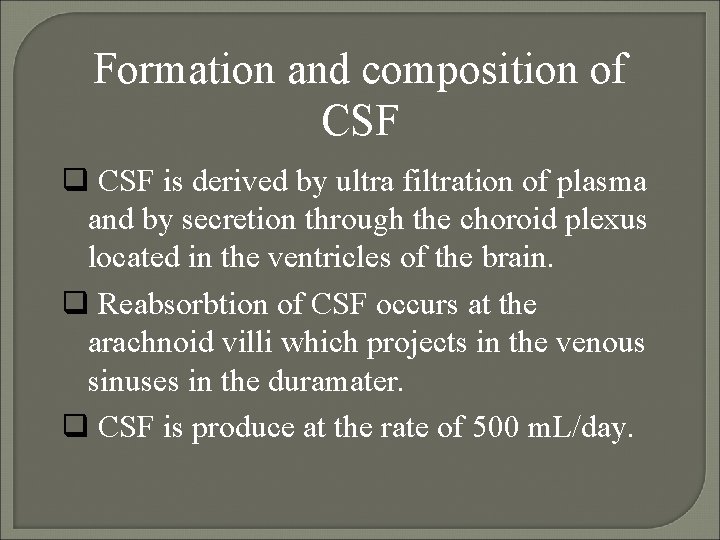 Formation and composition of CSF

❑ CSF is derived by ultra filtration of plasma and by secretion through the choroid plexus located in the ventricles of the brain.

❑ Reabsorbtion of CSF occurs at the arachnoid villi which projects in the venous sinuses in the duramater.

❑ CSF is produce at the rate of 500 mL/day.